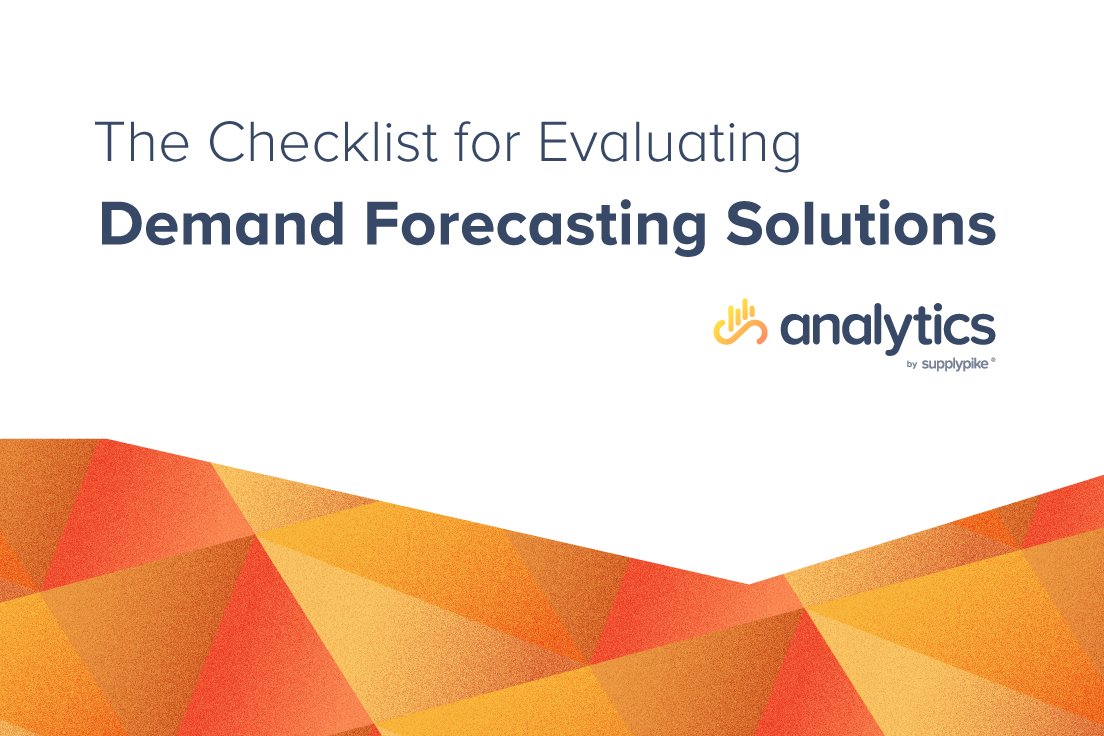 The Checklist for Evaluating
Demand Forecasting Solutions

analytics
by supplypike®